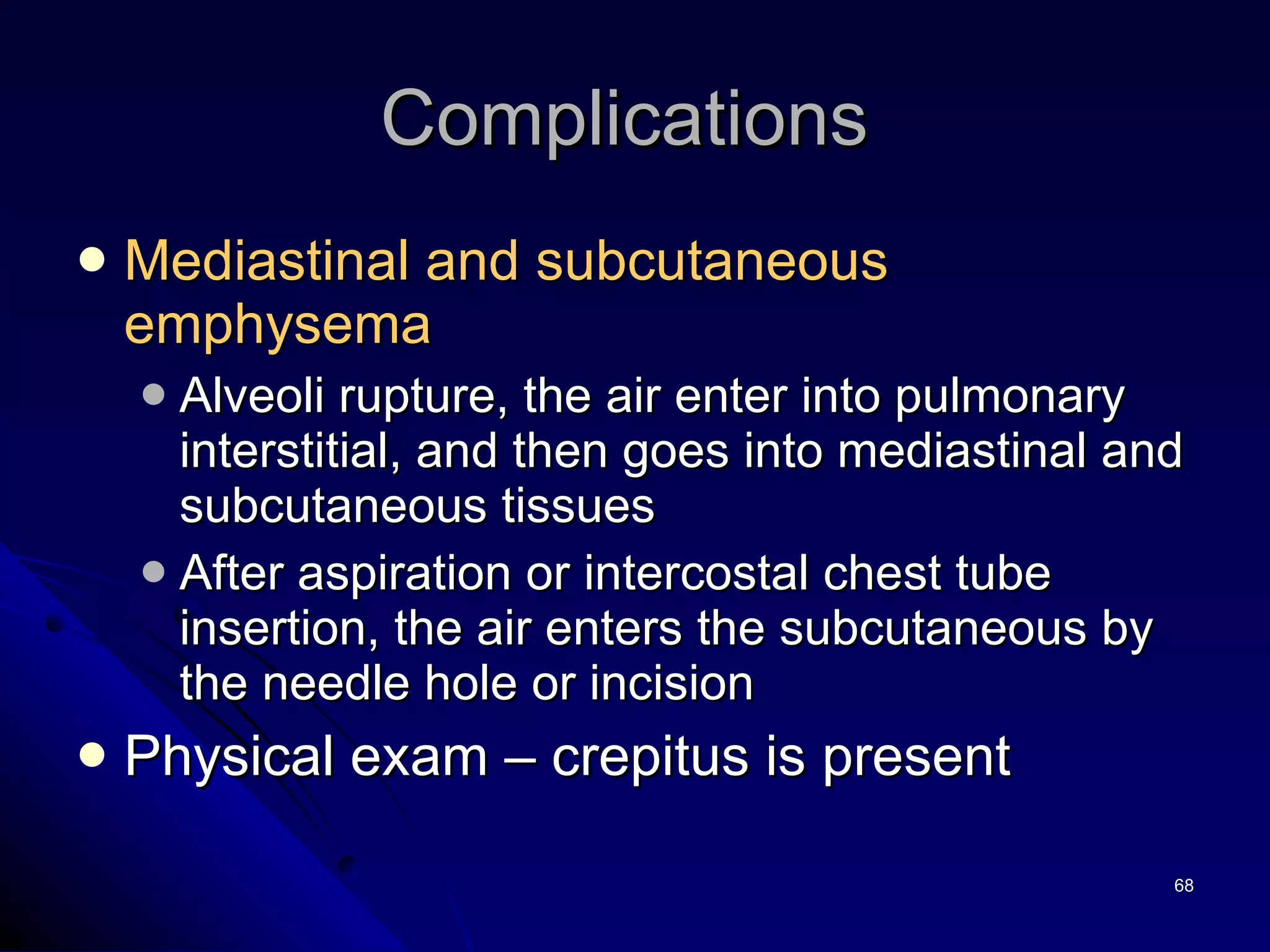 Complications

- Mediastinal and subcutaneous emphysema
  - Alveoli rupture, the air enter into pulmonary interstitial, and then goes into mediastinal and subcutaneous tissues
  - After aspiration or intercostal chest tube insertion, the air enters the subcutaneous by the needle hole or incision
- Physical exam – crepitus is present

68